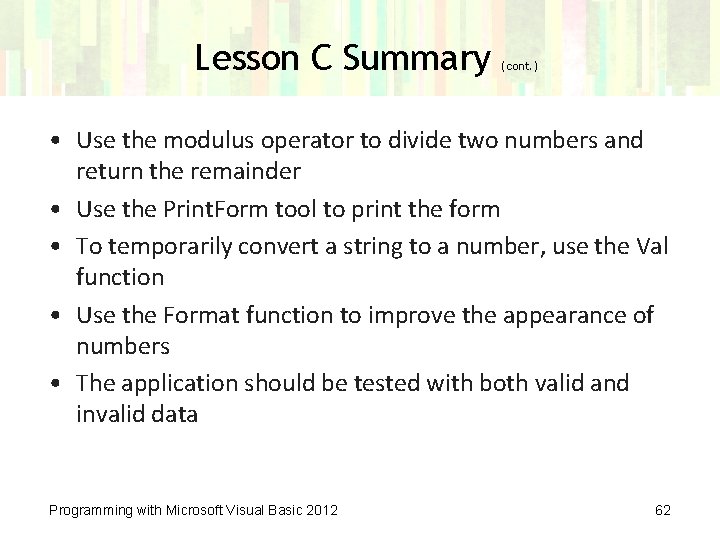 Lesson C Summary (cont.)

• Use the modulus operator to divide two numbers and return the remainder
• Use the PrintForm tool to print the form
• To temporarily convert a string to a number, use the Val function
• Use the Format function to improve the appearance of numbers
• The application should be tested with both valid and invalid data

Programming with Microsoft Visual Basic 2012

62